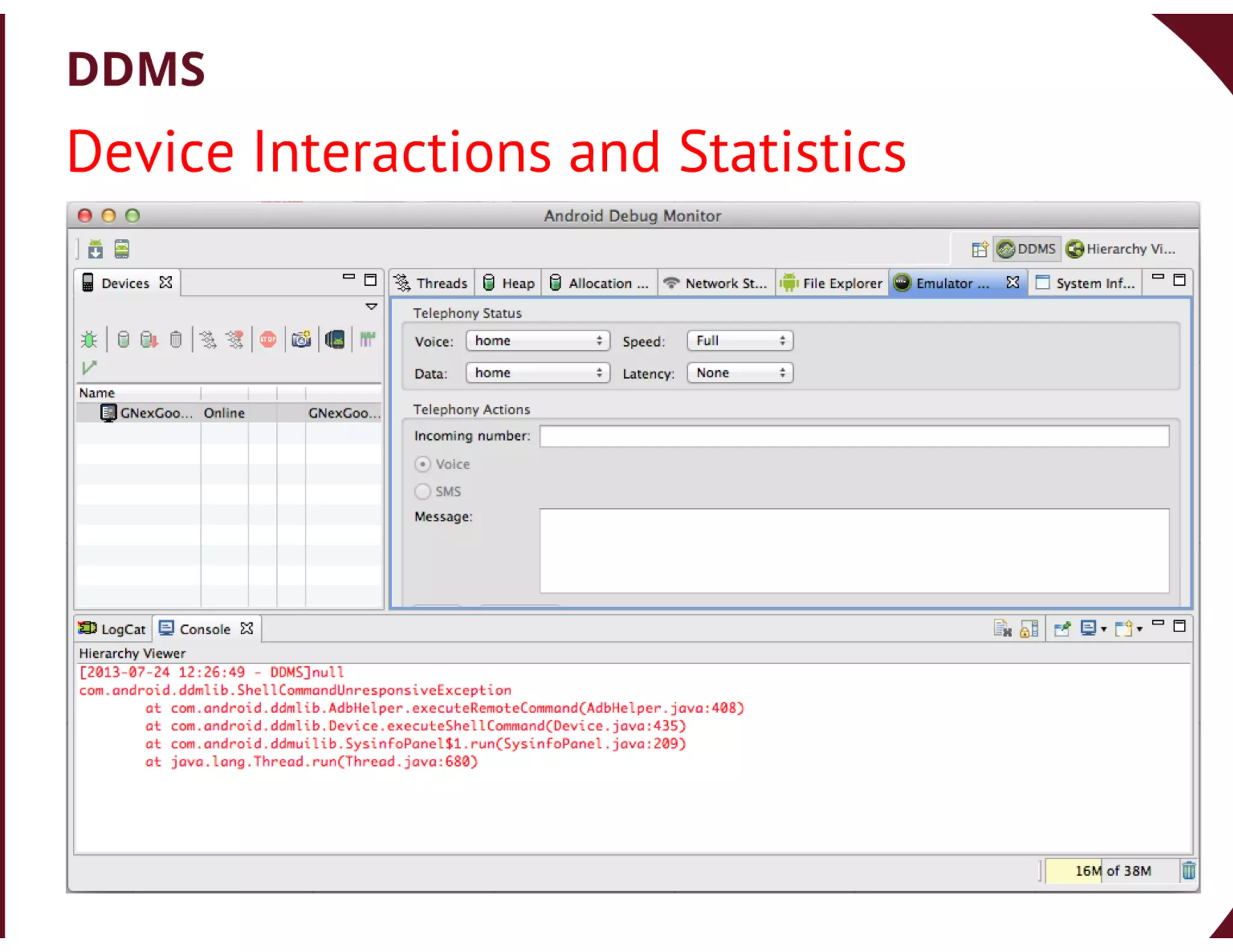 DDMS

Device Interactions and Statistics

Android Debug Monitor

DDMS Hierarchy Vi...

Devices

Name

GNexGoo... Online GNexGoo...

Threads Heap Allocation ... Network St... File Explorer Emulator ... System Inf...

Telephony Status

Voice: home Speed: Full

Data: home Latency: None

Telephony Actions

Incoming number:

Voice

SMS

Message:

LogCat Console

Hierarchy Viewer

[2013-07-24 12:26:49 - DDMS]null
com.android.ddmlib.ShellCommandUnresponsiveException
at com.android.ddmlib.AdbHelper.executeRemoteCommand(AdbHelper.java:408)
at com.android.ddmlib.Device.executeShellCommand(Device.java:435)
at com.android.ddmuilib.SysinfoPanel$1.run(SysinfoPanel.java:209)
at java.lang.Thread.run(Thread.java:680)

16M of 38M